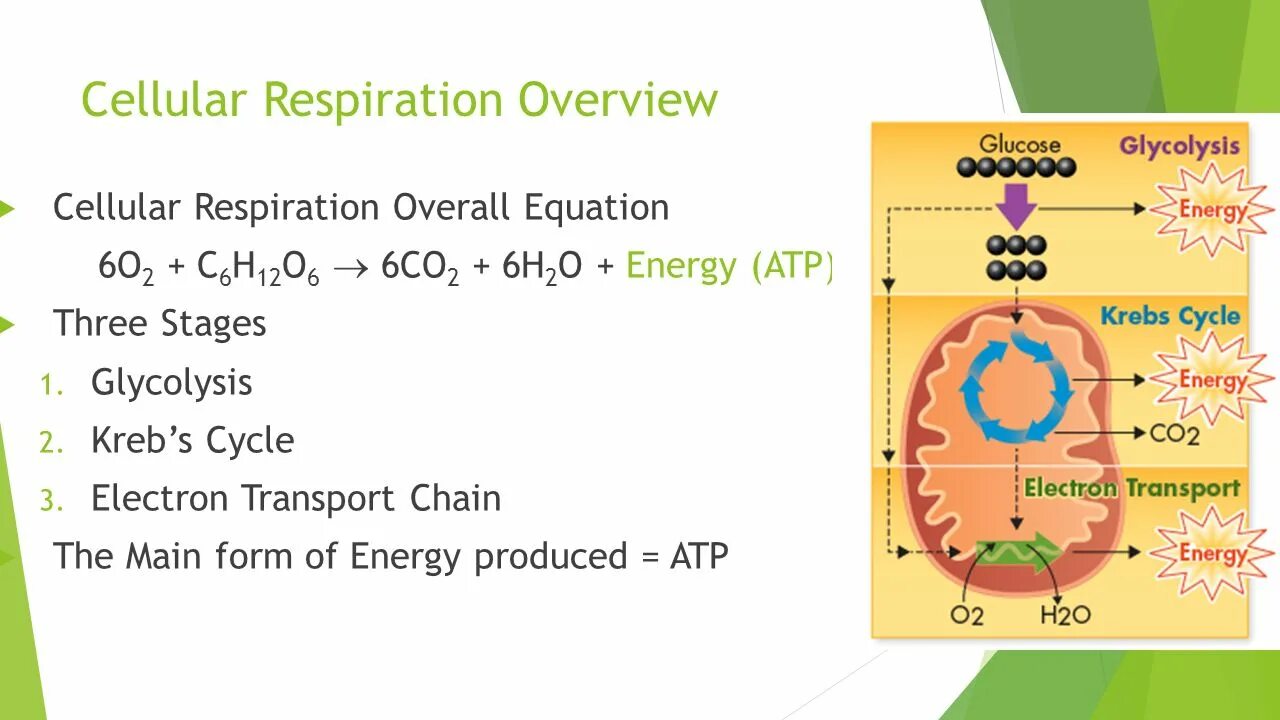 Cellular Respiration Overview

Cellular Respiration Overall Equation

$6O_2 + C_6H_{12}O_6 \rightarrow 6CO_2 + 6H_2O$ + Energy (ATP)

Three Stages

1. Glycolysis
2. Kreb's Cycle
3. Electron Transport Chain

The Main form of Energy produced = ATP

Glucose

Glycolysis

Energy

Krebs Cycle

Energy

CO2

Electron Transport

Energy

O2

H2O